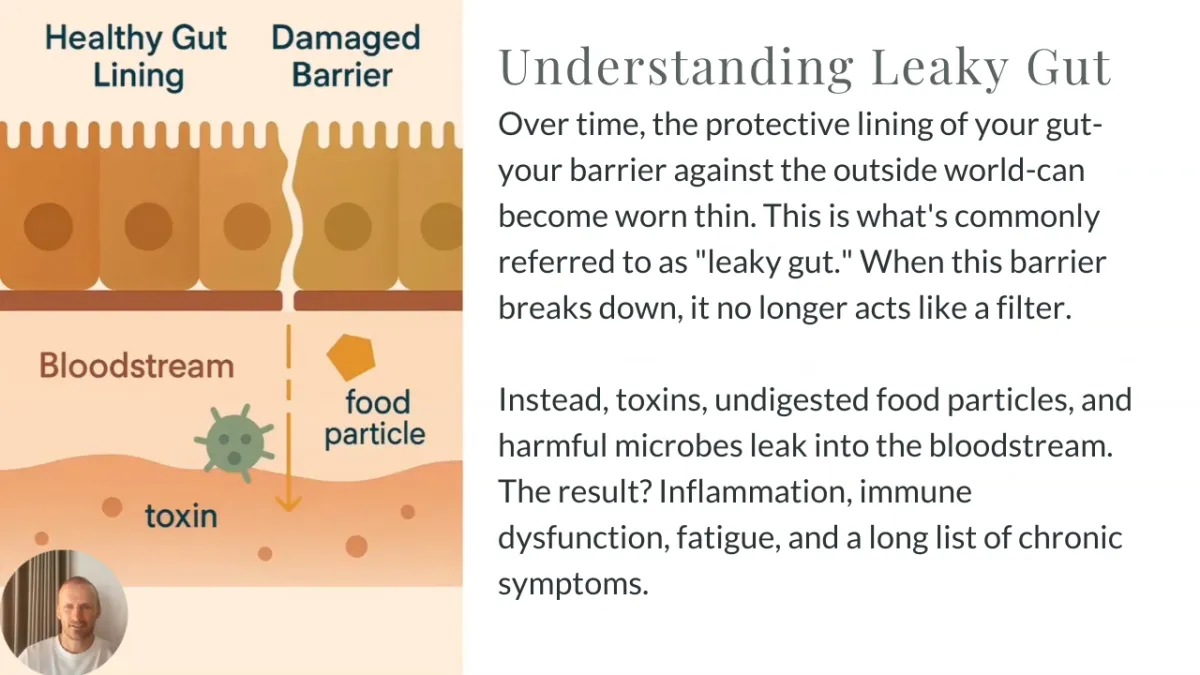 Healthy Gut Lining

Damaged Barrier

Bloodstream

food particle

toxin

Understanding Leaky Gut

Over time, the protective lining of your gut-your barrier against the outside world-can become worn thin. This is what's commonly referred to as "leaky gut." When this barrier breaks down, it no longer acts like a filter.

Instead, toxins, undigested food particles, and harmful microbes leak into the bloodstream. The result? Inflammation, immune dysfunction, fatigue, and a long list of chronic symptoms.